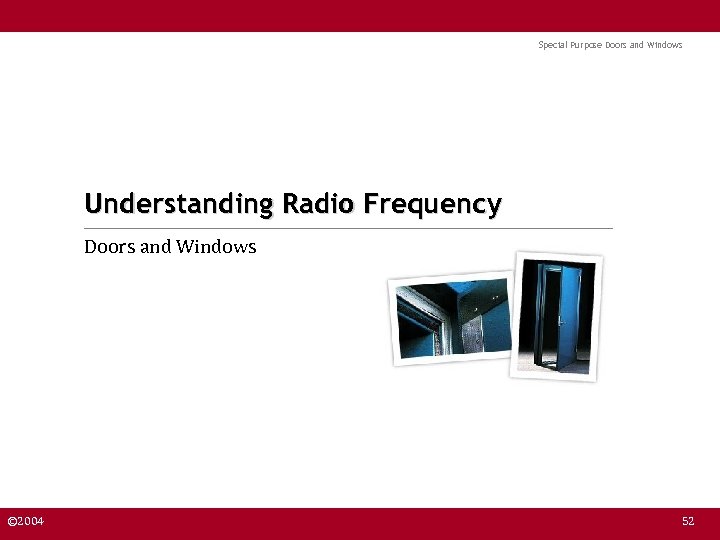 Special Purpose Doors and Windows

Understanding Radio Frequency

Doors and Windows

©2004

52